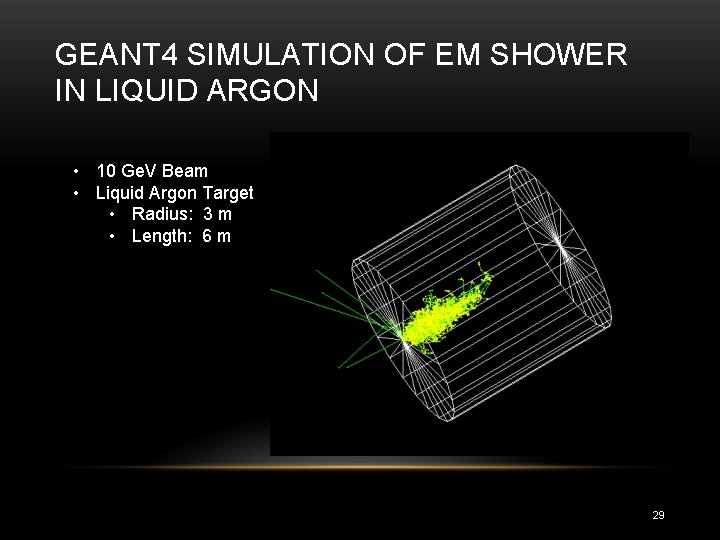 GEANT4 SIMULATION OF EM SHOWER IN LIQUID ARGON

• 10 GeV Beam
• Liquid Argon Target
• Radius: 3 m
• Length: 6 m

29